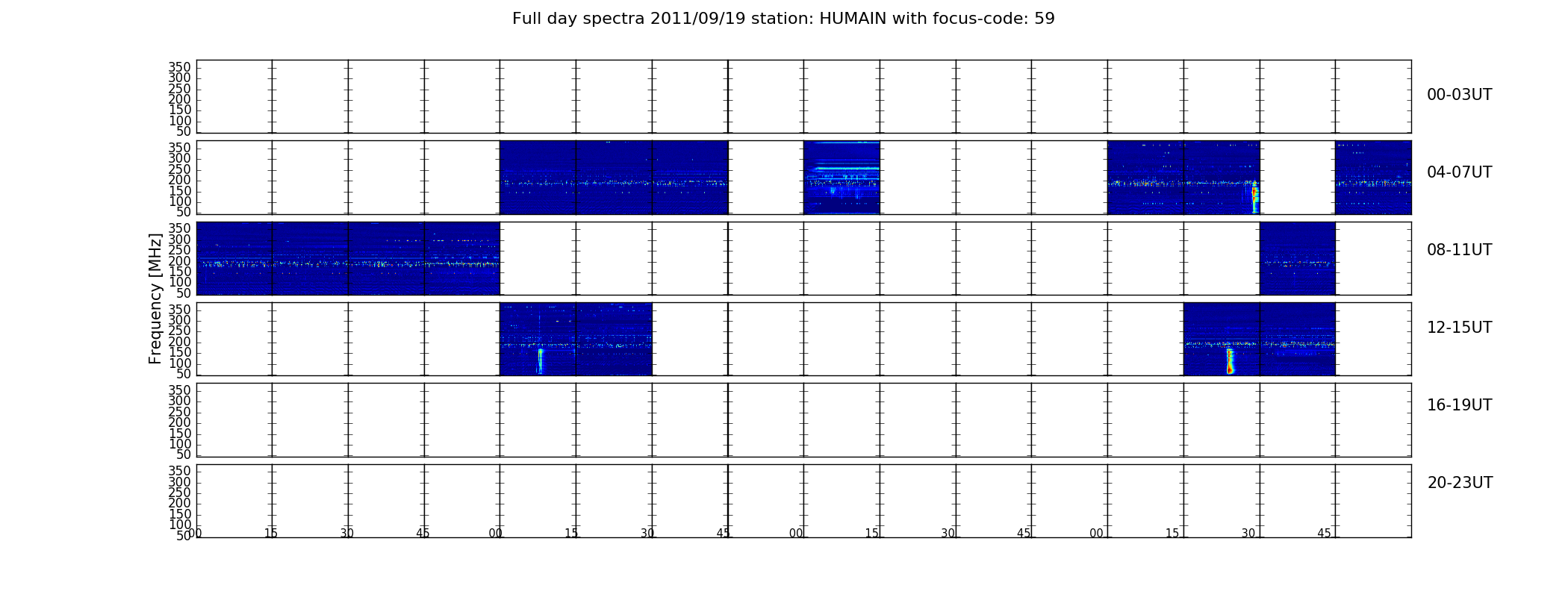 Full day spectra 2011/09/19 station: HUMAIN with focus-code: 59

Frequency [MHz]

350
300
250
200
150
100
50

00-03UT

350
300
250
200
150
100
50

04-07UT

350
300
250
200
150
100
50

08-11UT

350
300
250
200
150
100
50

12-15UT

350
300
250
200
150
100
50

16-19UT

350
300
250
200
150
100
50

20-23UT

00 15 30 45 00 15 30 45 00 15 30 45 00 15 30 45